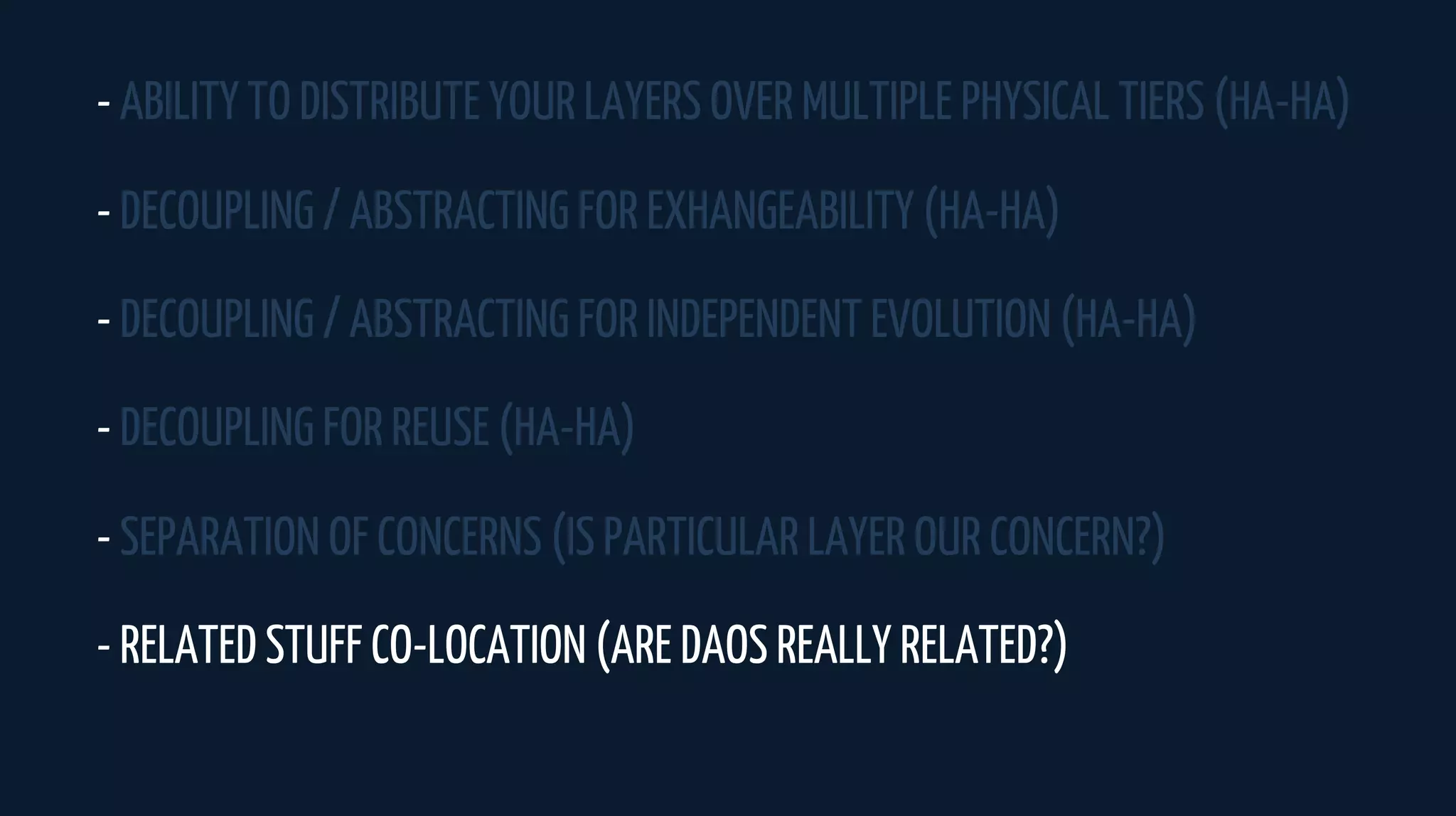 - ABILITY TO DISTRIBUTE YOUR LAYERS OVER MULTIPLE PHYSICAL TIERS (HA-HA)

- DECOUPLING / ABSTRACTING FOR EXHANGEABILITY (HA-HA)

- DECOUPLING / ABSTRACTING FOR INDEPENDENT EVOLUTION (HA-HA)

- DECOUPLING FOR REUSE (HA-HA)

- SEPARATION OF CONCERNS (IS PARTICULAR LAYER OUR CONCERN?)

- RELATED STUFF CO-LOCATION (ARE DAOS REALLY RELATED?)